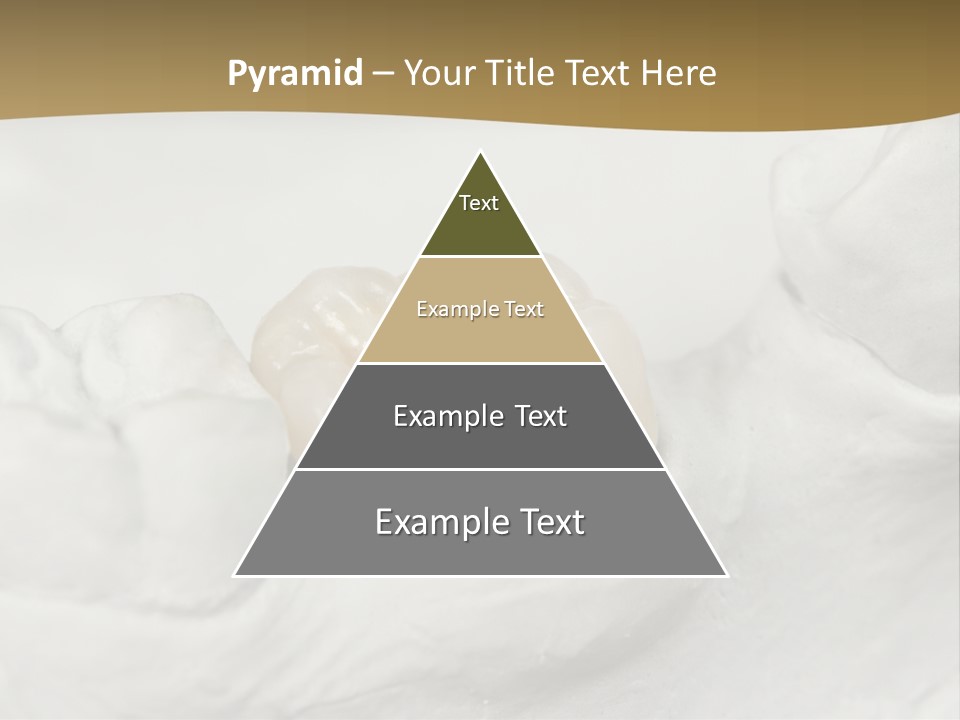 Pyramid – Your Title Text Here

Text

Example Text

Example Text

Example Text